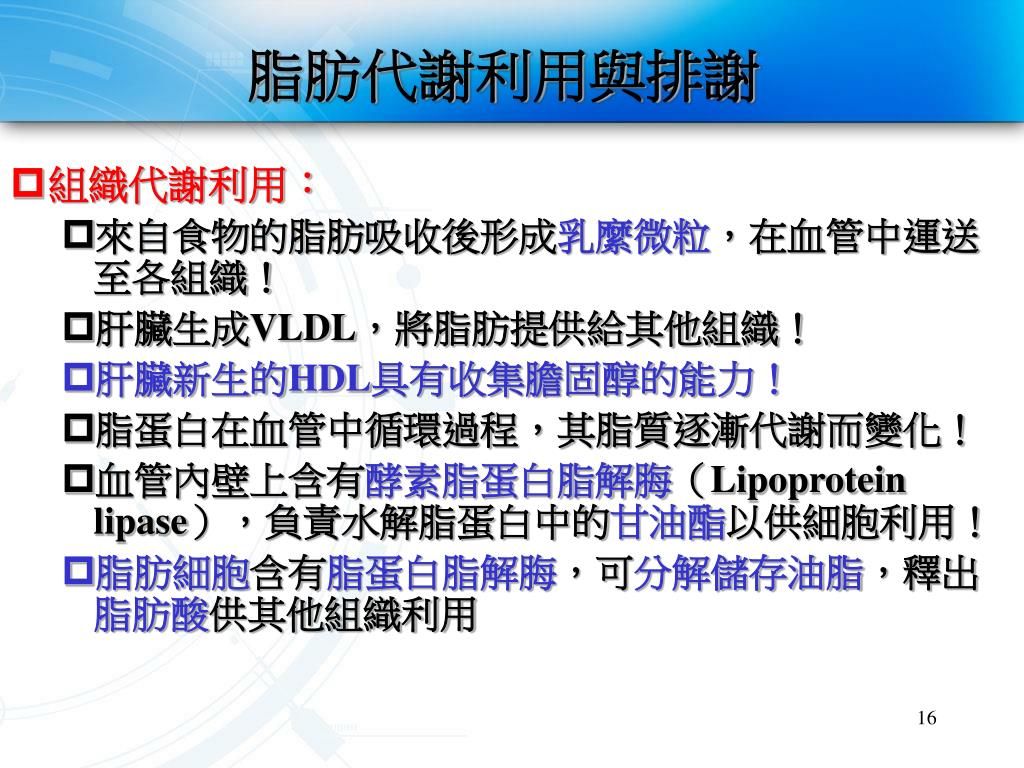 脂肪代謝利用與排謝

組織代謝利用：

來自食物的脂肪吸收後形成乳糜微粒，在血管中運送至各組織！

肝臟生成VLDL，將脂肪提供給其他組織！

肝臟新生的HDL具有收集膽固醇的能力！

脂蛋白在血管中循環過程，其脂質逐漸代謝而變化！

血管內壁上含有酵素脂蛋白脂解脢（Lipoprotein lipase），負責水解脂蛋白中的甘油酯以供細胞利用！

脂肪細胞含有脂蛋白脂解脢，可分解儲存油脂，釋出脂肪酸供其他組織利用

16